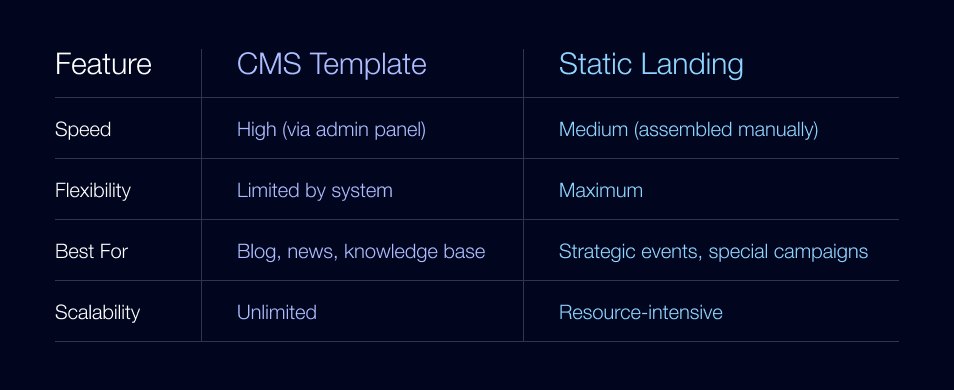 | Feature | CMS Template | Static Landing |
|---|---|---|
| Speed | High (via admin panel) | Medium (assembled manually) |
| Flexibility | Limited by system | Maximum |
| Best For | Blog, news, knowledge base | Strategic events, special campaigns |
| Scalability | Unlimited | Resource-intensive |